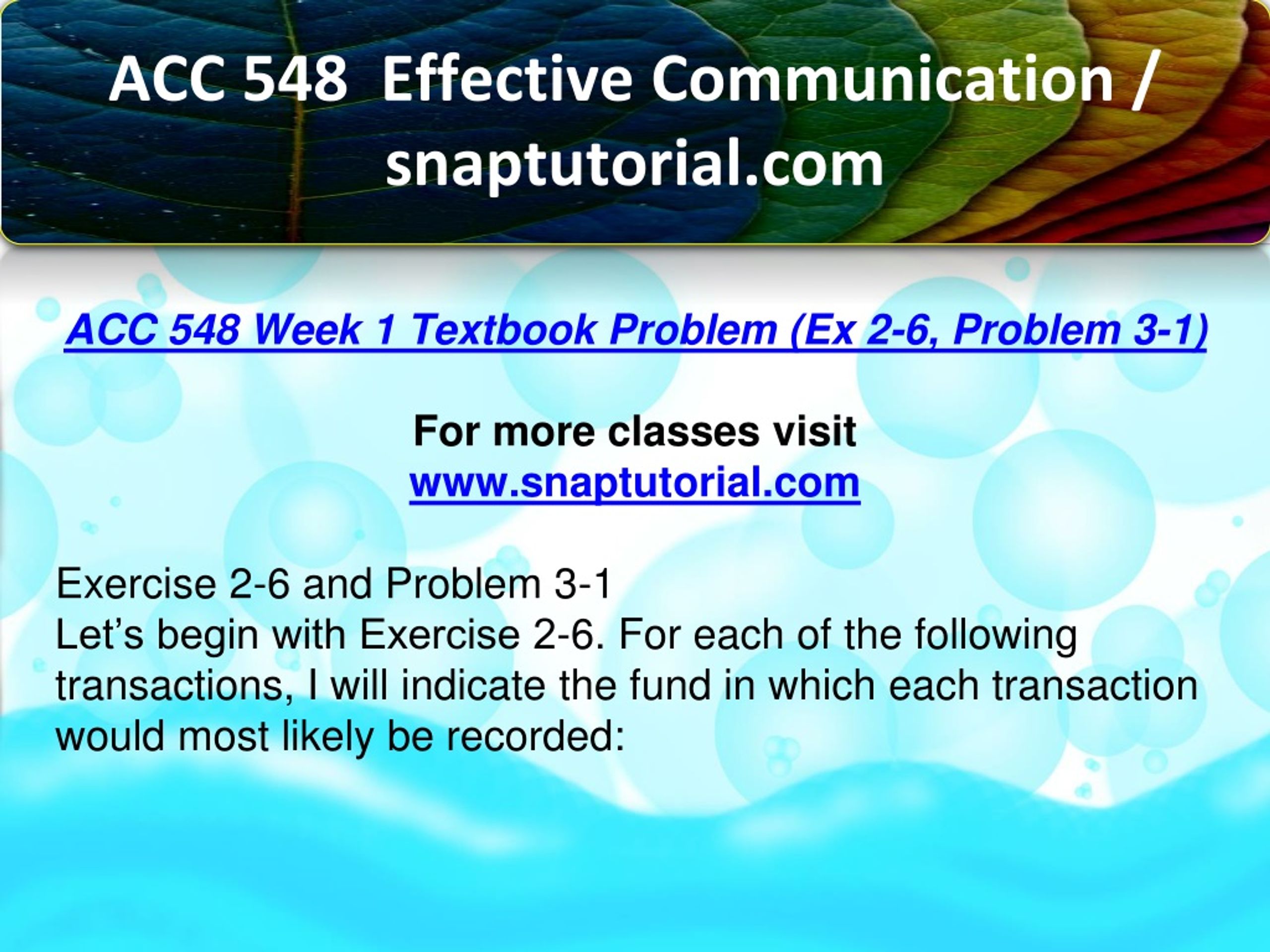 ACC 548 Effective Communication / snaptutorial.com

ACC 548 Week 1 Textbook Problem (Ex 2-6, Problem 3-1)

For more classes visit
www.snaptutorial.com

Exercise 2-6 and Problem 3-1
Let’s begin with Exercise 2-6. For each of the following transactions, I will indicate the fund in which each transaction would most likely be recorded: